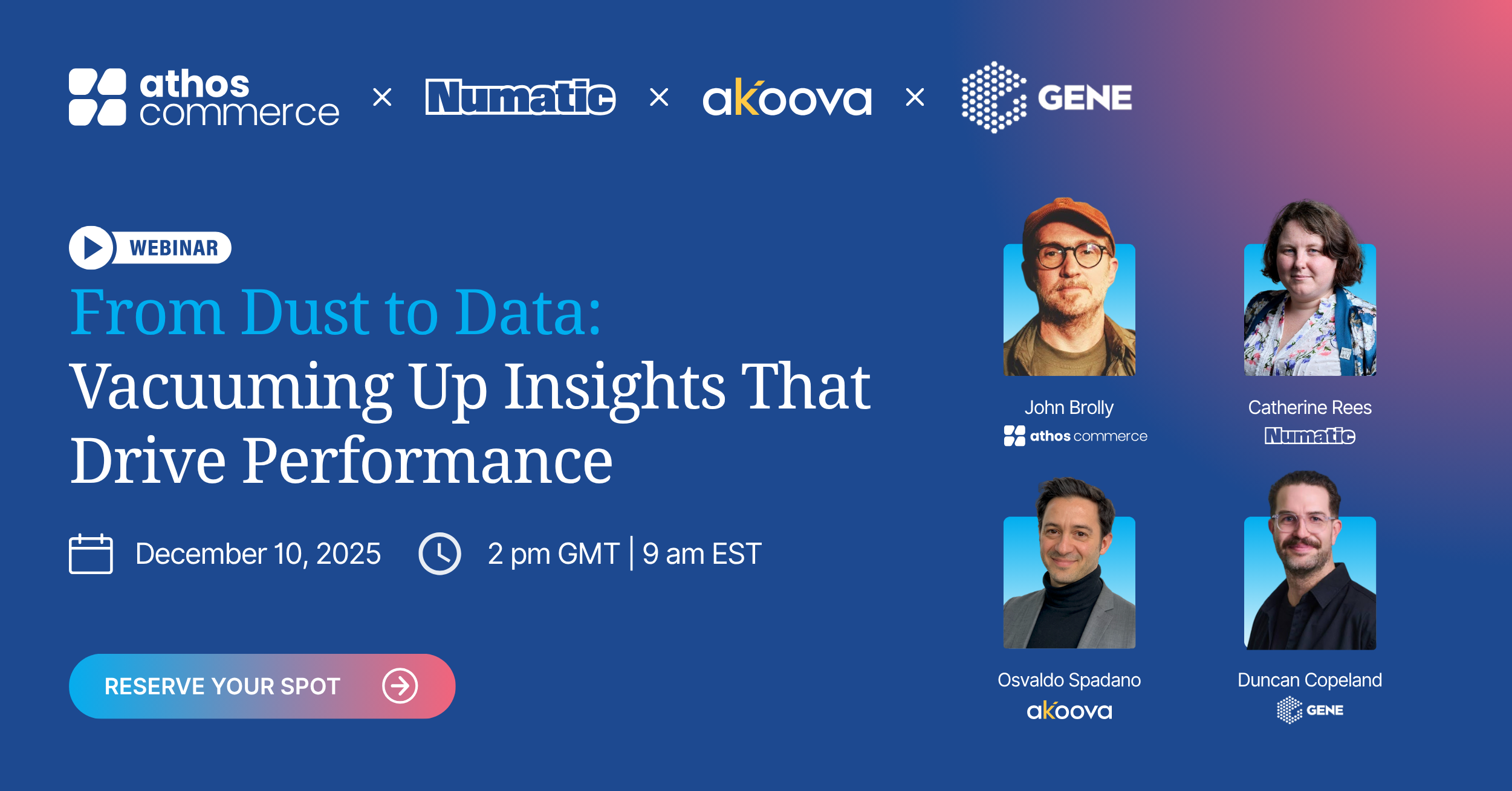 athos commerce × Numatic × akoova × GENE

WEBINAR

From Dust to Data:
Vacuuming Up Insights That Drive Performance

December 10, 2025 2 pm GMT | 9 am EST

RESERVE YOUR SPOT

John Brolly
athos commerce

Catherine Rees
Numatic

Osvaldo Spadano
akoova

Duncan Copeland
GENE